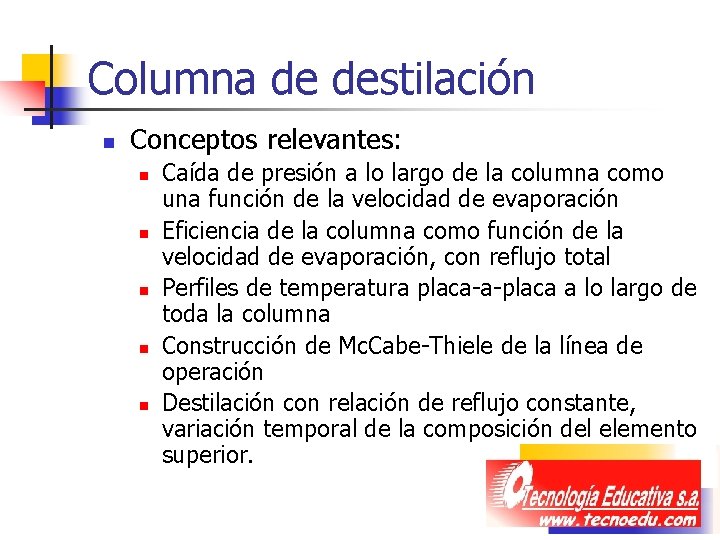 Columna de destilación

• Conceptos relevantes:
• Caída de presión a lo largo de la columna como una función de la velocidad de evaporación
• Eficiencia de la columna como función de la velocidad de evaporación, con reflujo total
• Perfiles de temperatura placa-a-placa a lo largo de toda la columna
• Construcción de McCabe-Thiele de la línea de operación
• Destilación con relación de reflujo constante, variación temporal de la composición del elemento superior.

Tecnología Educativa s.a.
www.tecnoedu.com